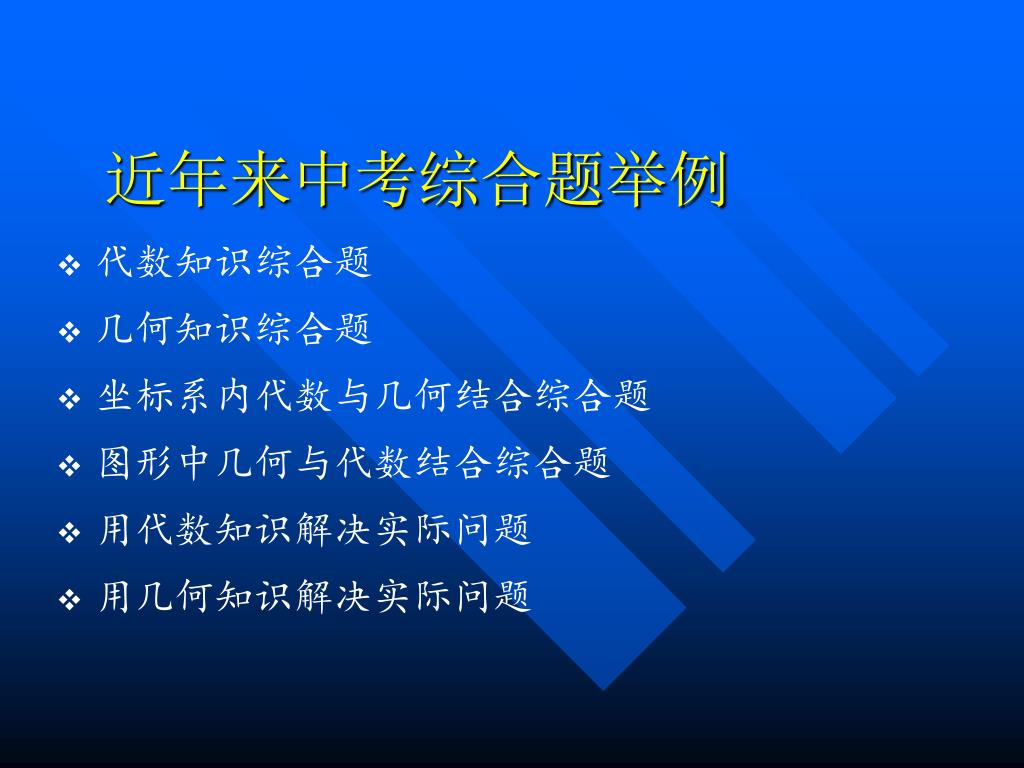 近年来中考综合题举例

❖ 代数知识综合题
❖ 几何知识综合题
❖ 坐标系内代数与几何结合综合题
❖ 图形中几何与代数结合综合题
❖ 用代数知识解决实际问题
❖ 用几何知识解决实际问题